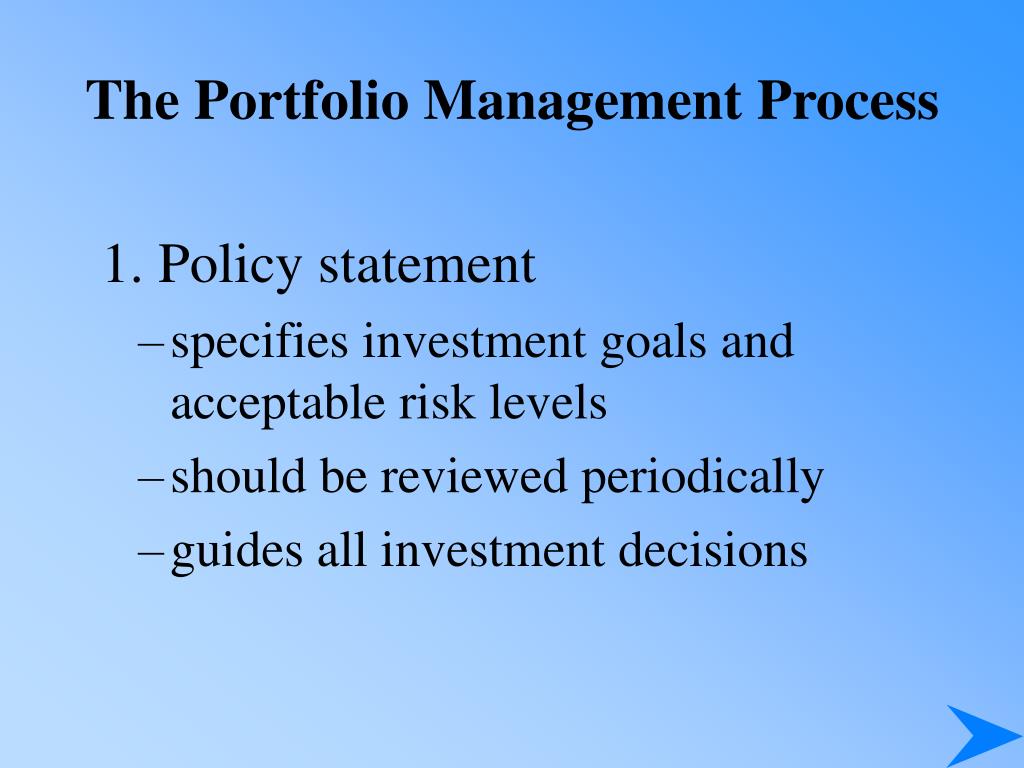 The Portfolio Management Process

1. Policy statement

– specifies investment goals and acceptable risk levels

– should be reviewed periodically

– guides all investment decisions